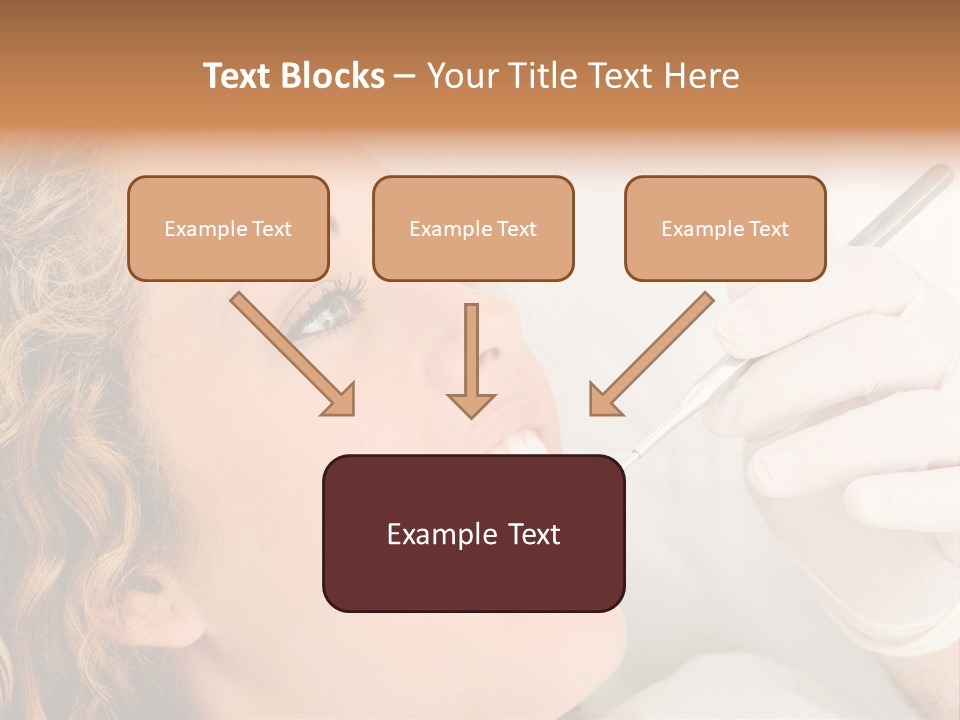 Text Blocks – Your Title Text Here

Example Text

Example Text

Example Text

Example Text